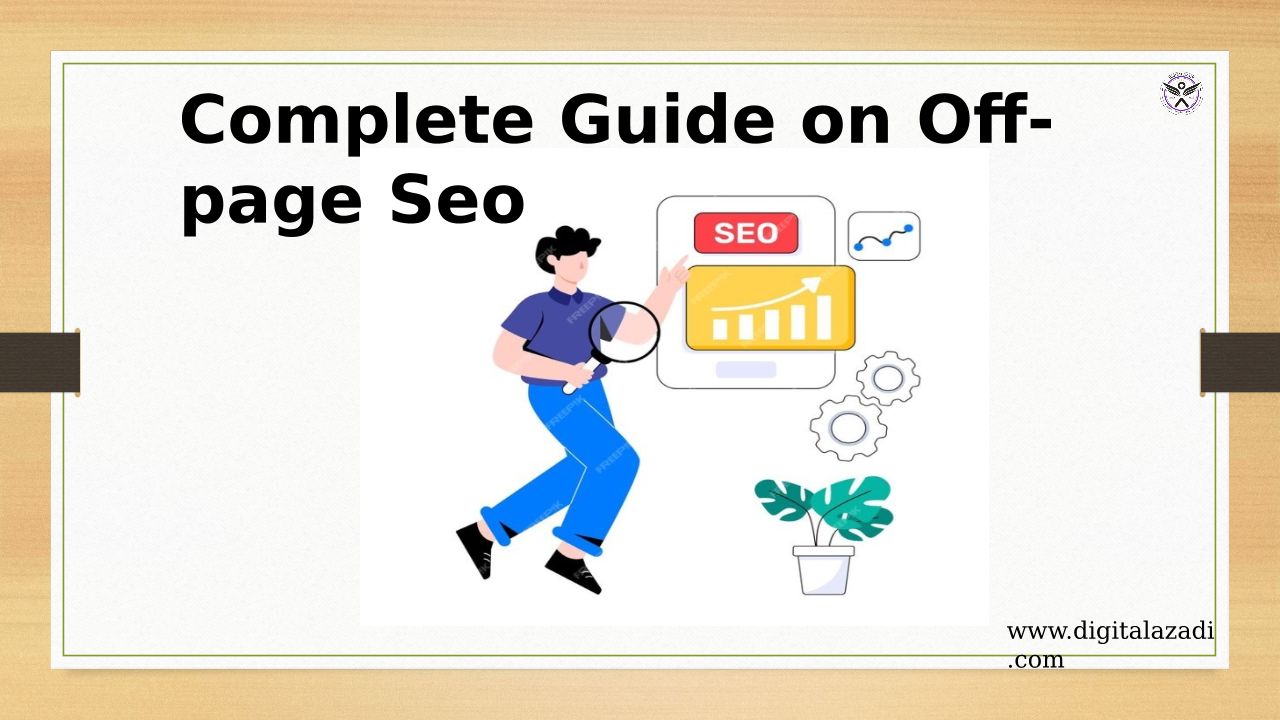 Complete Guide on Off-page Seo

SEO

www.digitalazadi.com